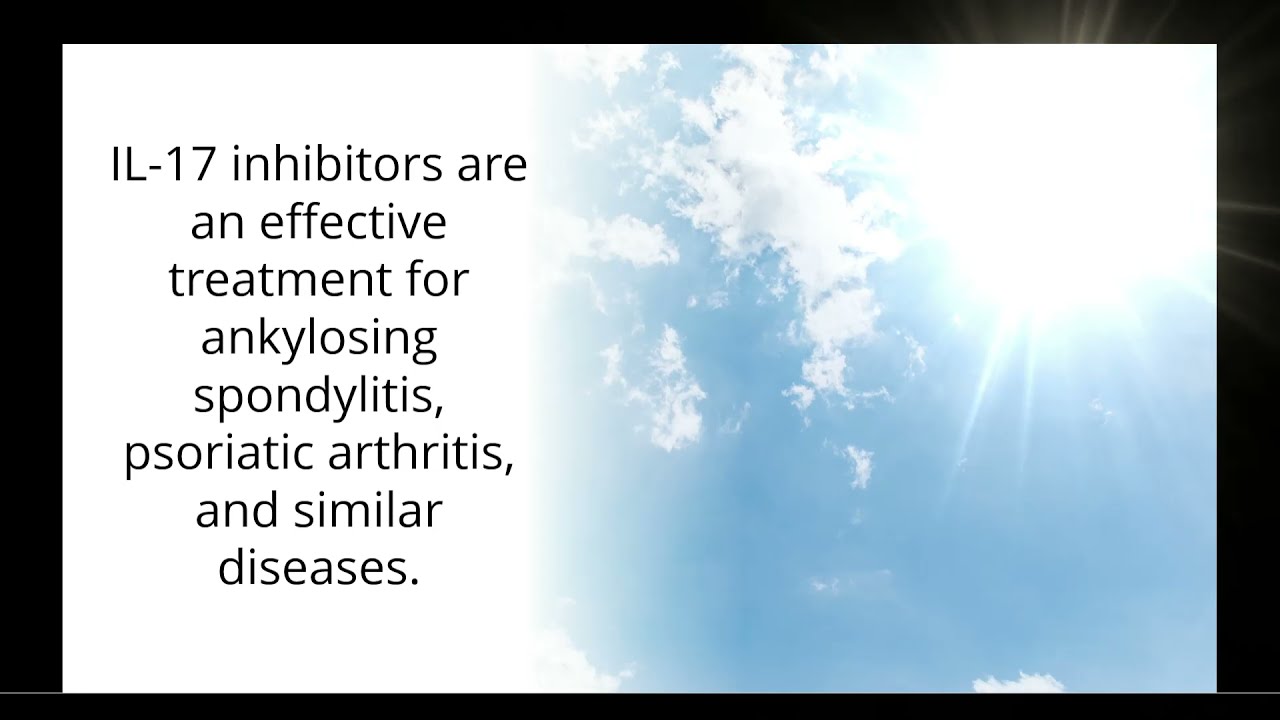 IL-17 inhibitors are an effective treatment for ankylosing spondylitis, psoriatic arthritis, and similar diseases.